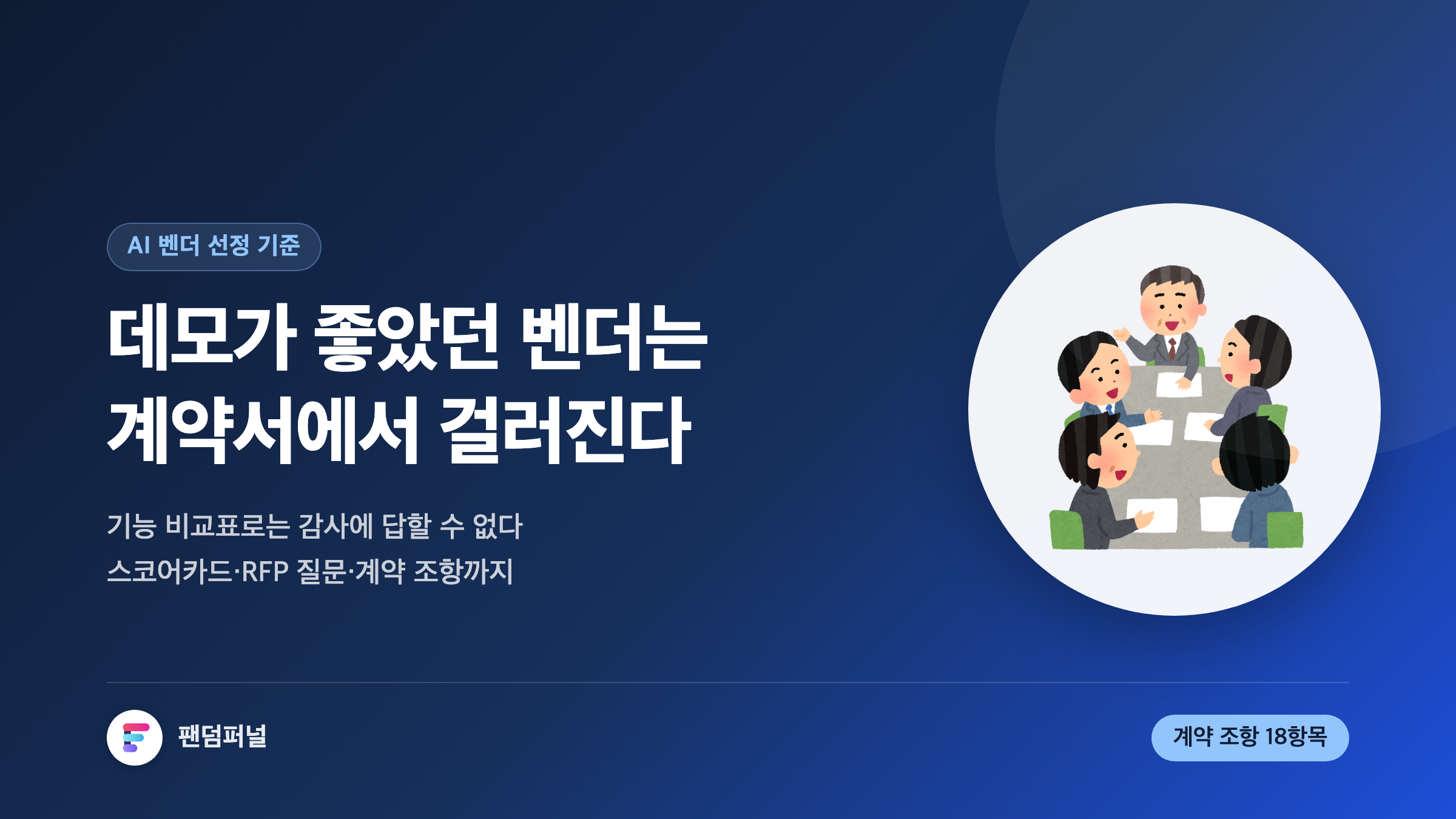 AI 벤더 선정 기준

데모가 좋았던 벤더는 계약서에서 걸러진다

기능 비교표로는 감사에 답할 수 없다
스코어카드·RFP 질문·계약 조항까지

팬덤퍼널

계약 조항 18항목